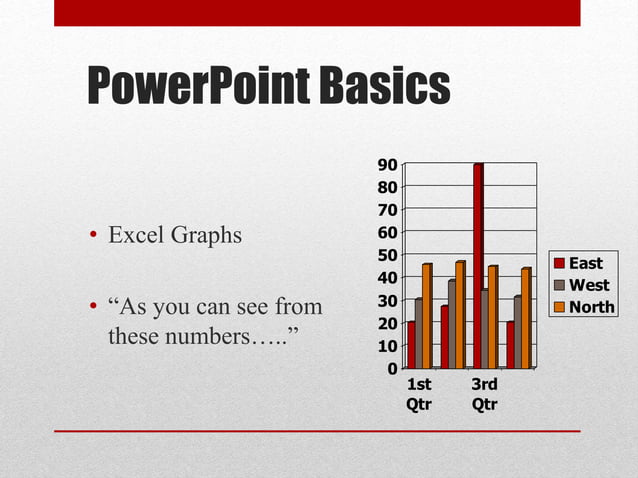 PowerPoint Basics

• Excel Graphs

• “As you can see from these numbers…..”

90
80
70
60
50
40
30
20
10
0

1st Qtr
3rd Qtr

East
West
North